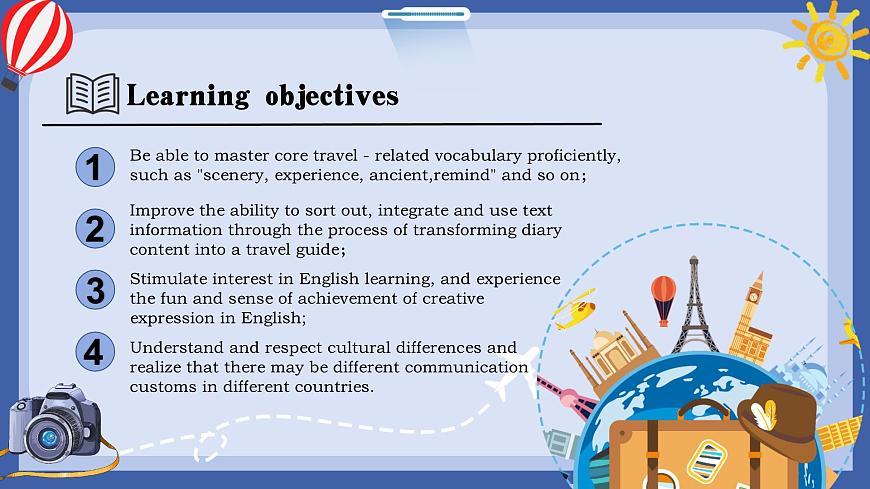 Learning objectives

1 Be able to master core travel - related vocabulary proficiently, such as "scenery, experience, ancient,remind" and so on;

2 Improve the ability to sort out, integrate and use text information through the process of transforming diary content into a travel guide;

3 Stimulate interest in English learning, and experience the fun and sense of achievement of creative expression in English;

4 Understand and respect cultural differences and realize that there may be different communication customs in different countries.